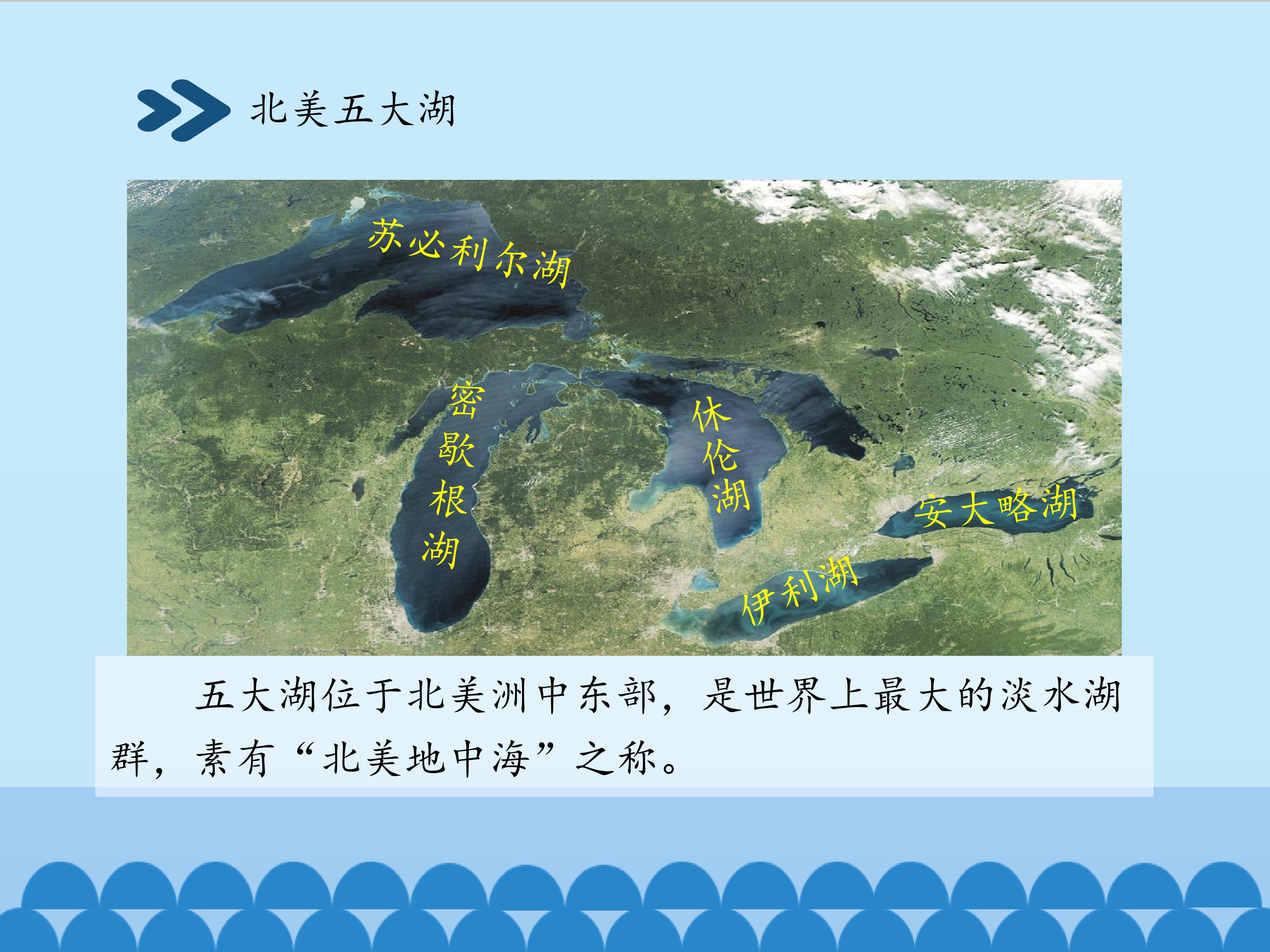 北美五大湖

苏必利尔湖

密歇根湖

休伦湖

安大略湖

伊利湖

五大湖位于北美洲中东部，是世界上最大的淡水湖群，素有“北美地中海”之称。